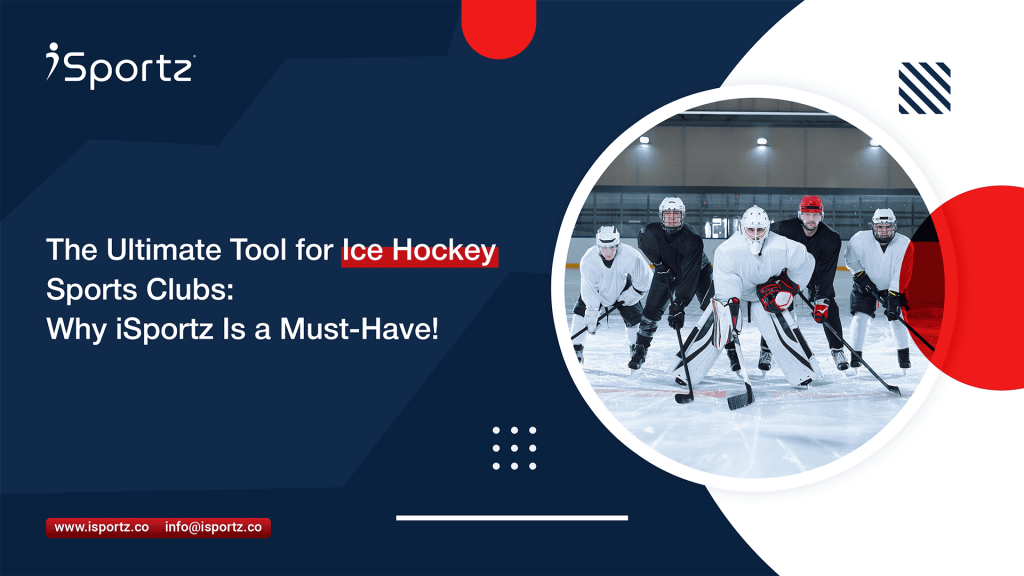 iSportz

The Ultimate Tool for Ice Hockey Sports Clubs: Why iSportz Is a Must-Have!

www.isportz.co info@isportz.co